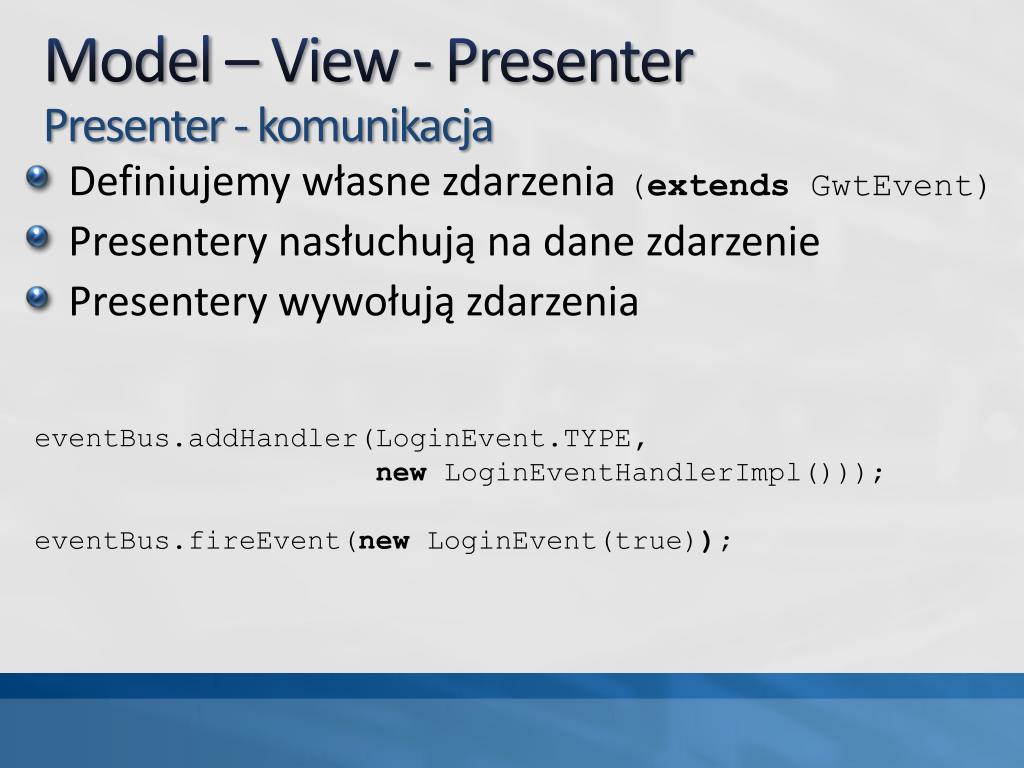 Model – View - Presenter
Presenter - komunikacja

Definiujemy własne zdarzenia (extends GwtEvent)
Presentery nasłuchują na dane zdarzenie
Presentery wywołują zdarzenia

eventBus.addHandler(LoginEvent.TYPE,
                    new LoginEventHandlerImpl()));

eventBus.fireEvent(new LoginEvent(true));